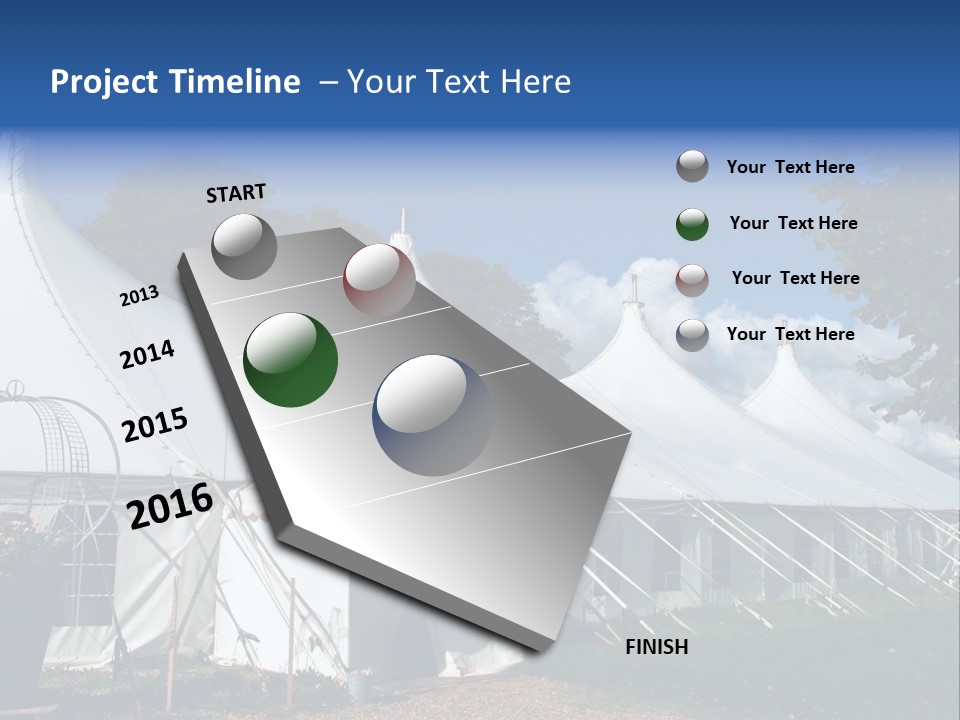 Project Timeline – Your Text Here

START

2013

2014

2015

2016

FINISH

Your Text Here

Your Text Here

Your Text Here

Your Text Here